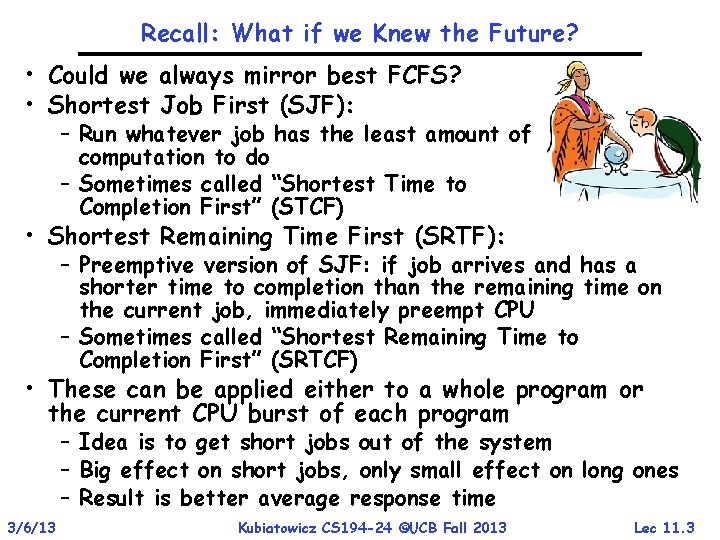 Recall: What if we Knew the Future?

• Could we always mirror best FCFS?
• Shortest Job First (SJF):
– Run whatever job has the least amount of computation to do
– Sometimes called "Shortest Time to Completion First" (STCF)
• Shortest Remaining Time First (SRTF):
– Preemptive version of SJF: if job arrives and has a shorter time to completion than the remaining time on the current job, immediately preempt CPU
– Sometimes called "Shortest Remaining Time to Completion First" (SRTCF)
• These can be applied either to a whole program or the current CPU burst of each program
– Idea is to get short jobs out of the system
– Big effect on short jobs, only small effect on long ones
– Result is better average response time

3/6/13 Kubiatowicz CS194-24 ©UCB Fall 2013 Lec 11.3